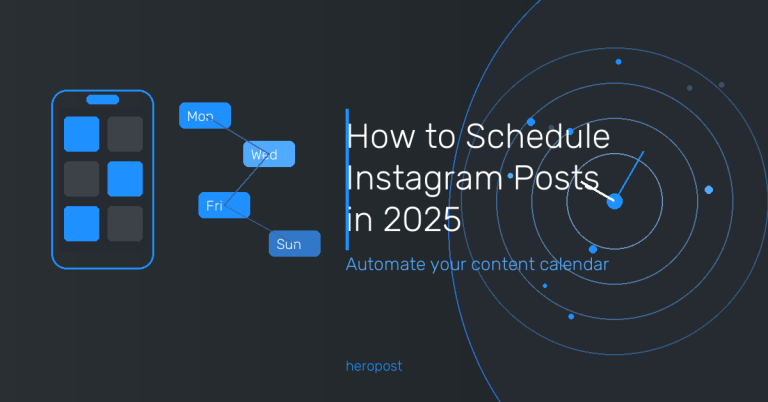 Mon
Wed
Fri
Sun

How to Schedule Instagram Posts in 2025

Automate your content calendar

heropost